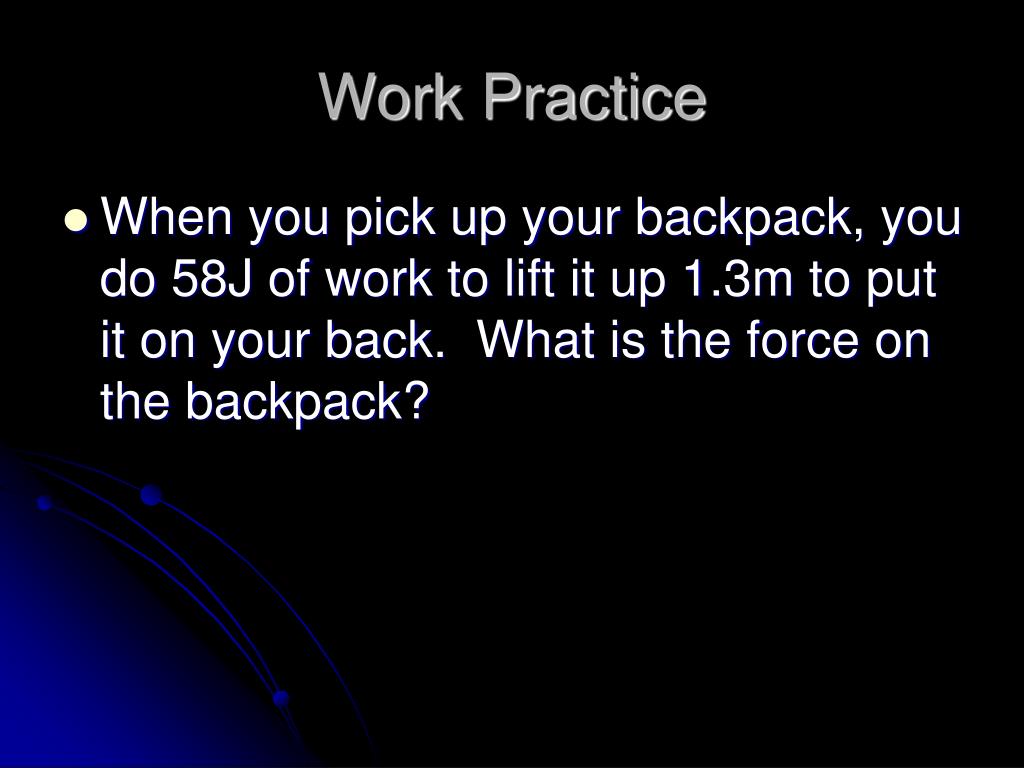 Work Practice

- When you pick up your backpack, you do 58J of work to lift it up 1.3m to put it on your back. What is the force on the backpack?